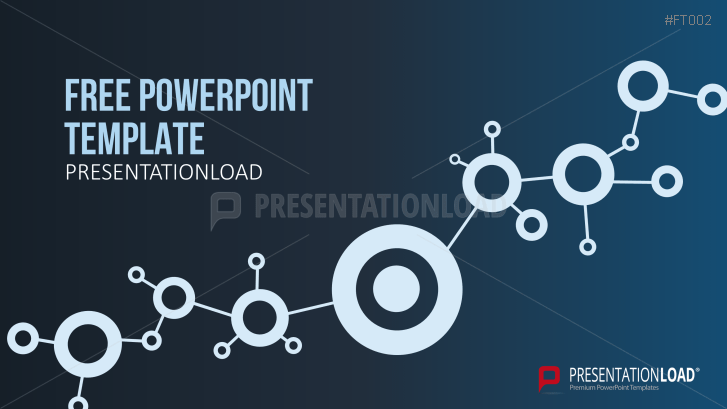 #FT002

FREE POWERPOINT TEMPLATE

PRESENTATIONLOAD

PRESENTATIONLOAD

PRESENTATIONLOAD®
Premium PowerPoint Templates